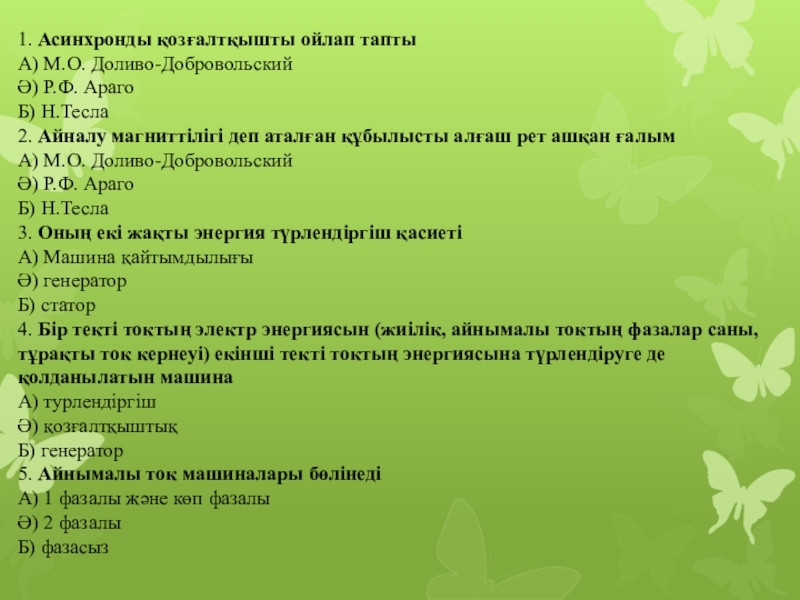 1. Асинхронды қозғалтқышты ойлап тапты
А) М.О. Доливо-Добровольский
Ә) Р.Ф. Араго
Б) Н.Тесла
2. Айналу магниттілігі деп аталған құбылысты алғаш рет ашқан ғалым
А) М.О. Доливо-Добровольский
Ә) Р.Ф. Араго
Б) Н.Тесла
3. Оның екі жақты энергия түрлендіргіш қасиеті
А) Машина қайтымдылығы
Ә) генератор
Б) статор
4. Бір текті токтың электр энергиясын (жиілік, айнымалы токтың фазалар саны, тұрақты ток кернеуі) екінші текті токтың энергиясына түрлендіруге де қолданылатын машина
А) турлендіргіш
Ә) қозғалтқыштық
Б) генератор
5. Айнымалы ток машиналары бөлінеді
А) 1 фазалы және көп фазалы
Ә) 2 фазалы
Б) фазасыз